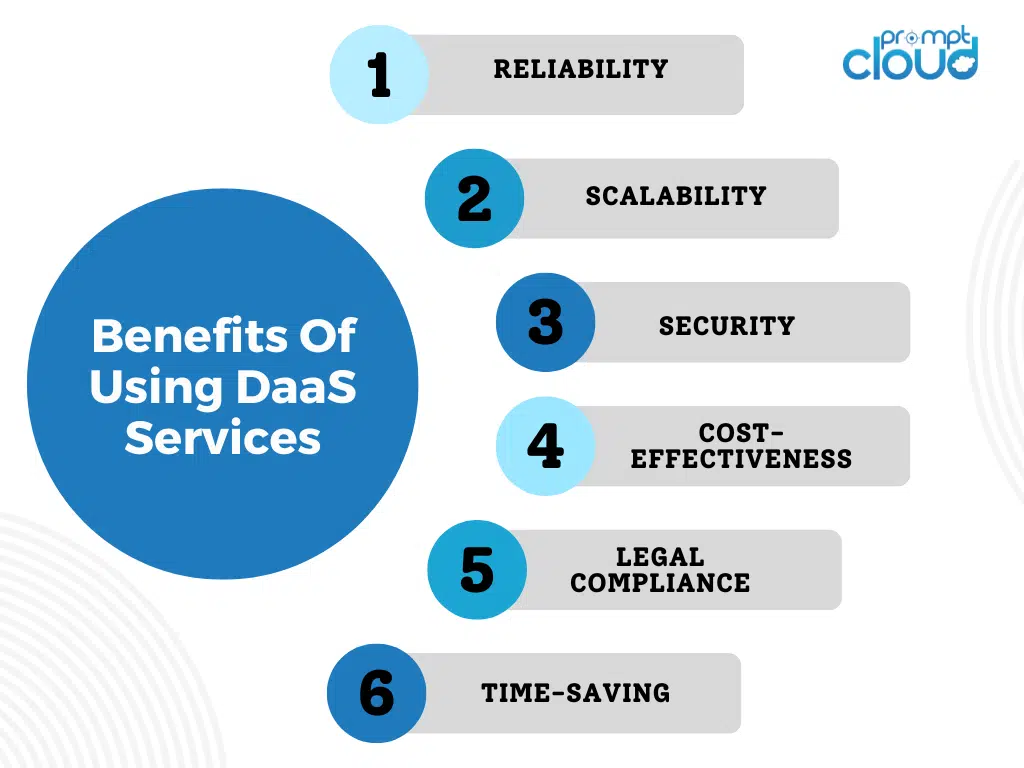 prompt cloud

Benefits Of Using DaaS Services

1 RELIABILITY

2 SCALABILITY

3 SECURITY

4 COST-EFFECTIVENESS

5 LEGAL COMPLIANCE

6 TIME-SAVING